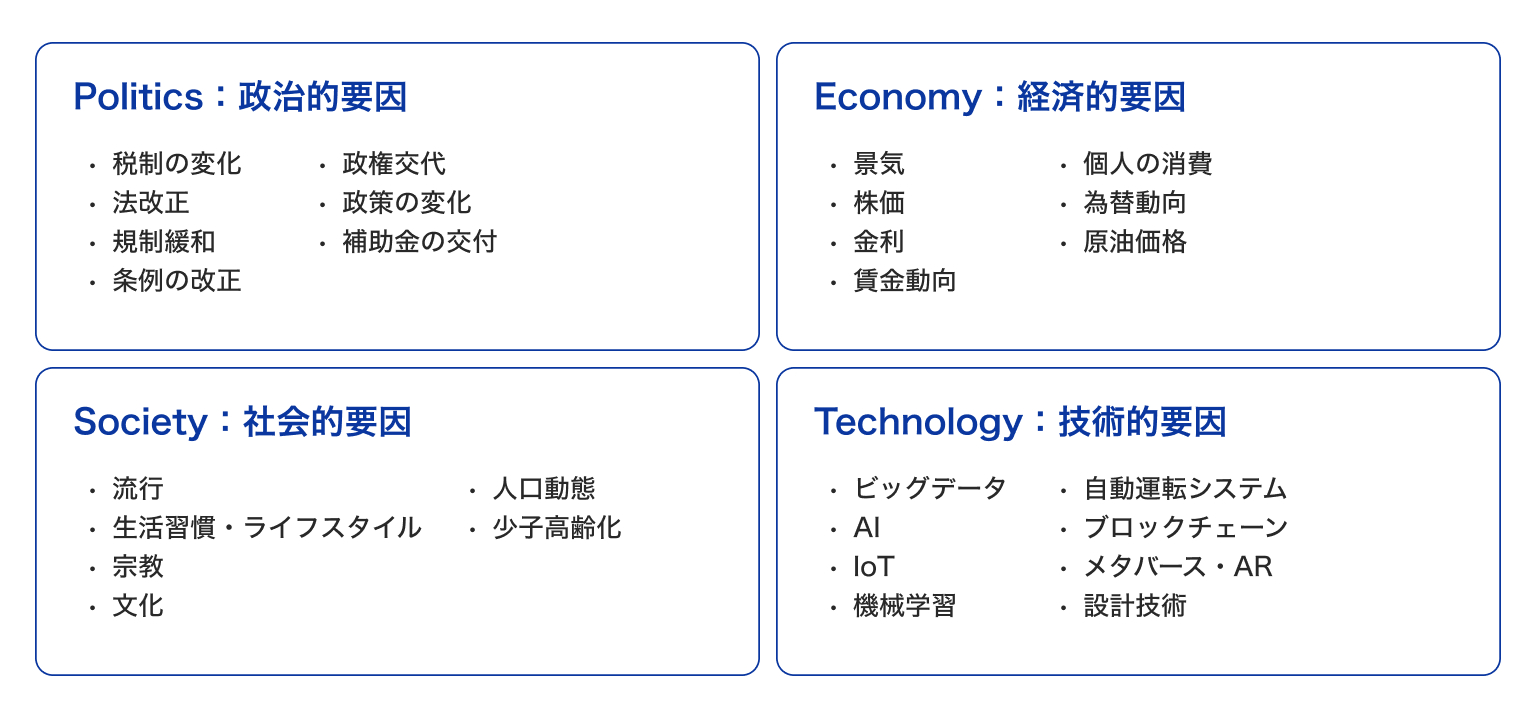 Politics：政治的要因

・税制の変化
・法改正
・規制緩和
・条例の改正

・政権交代
・政策の変化
・補助金の交付

Economy：経済的要因

・景気
・株価
・金利
・賃金動向

・個人の消費
・為替動向
・原油価格

Society：社会的要因

・流行
・生活習慣・ライフスタイル
・宗教
・文化

・人口動態
・少子高齢化

Technology：技術的要因

・ビッグデータ
・AI
・IoT
・機械学習

・自動運転システム
・ブロックチェーン
・メタバース・AR
・設計技術